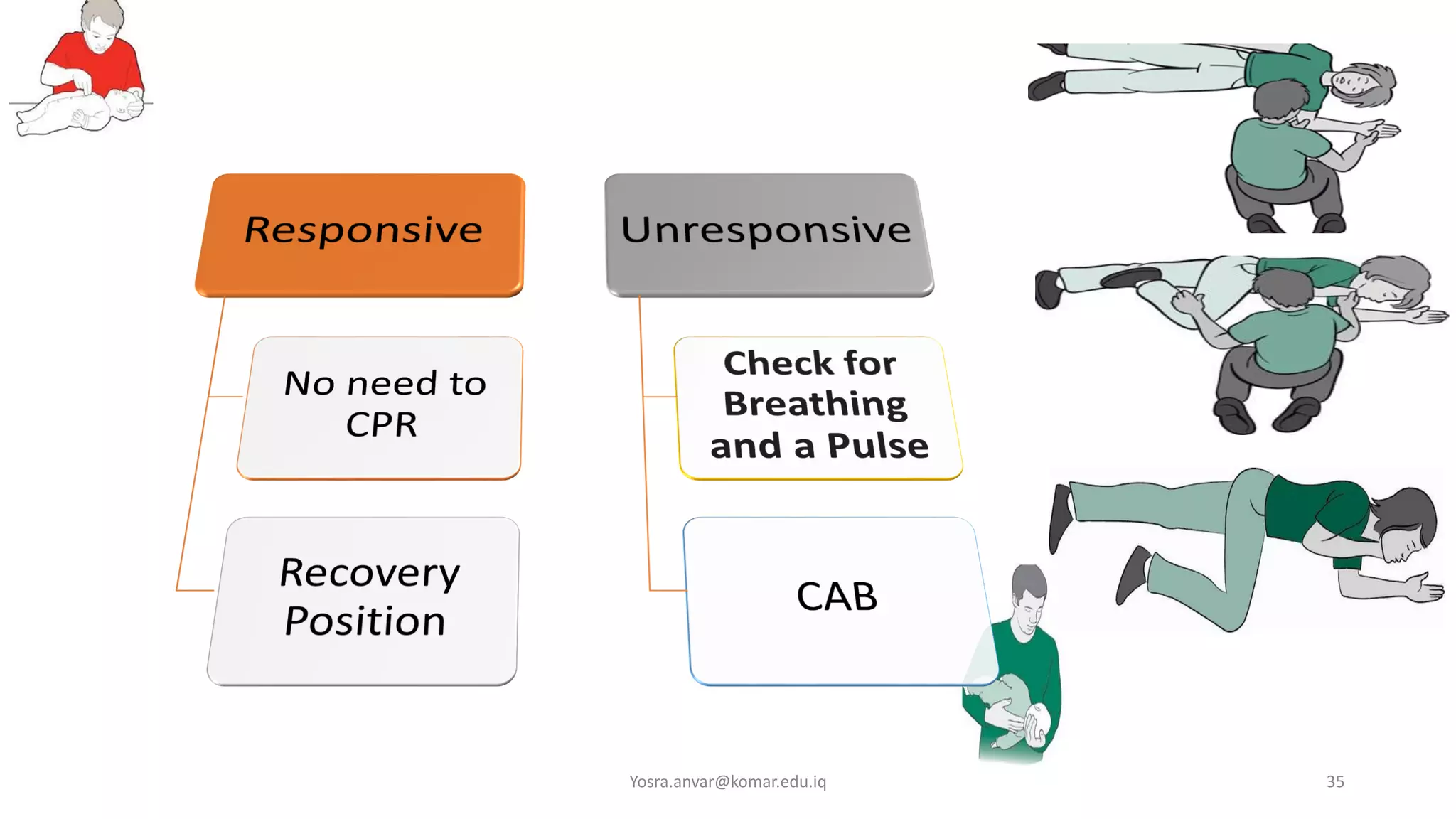 Responsive

No need to CPR

Recovery Position

Unresponsive

Check for Breathing and a Pulse

CAB

Yosra.anvar@komar.edu.iq

35